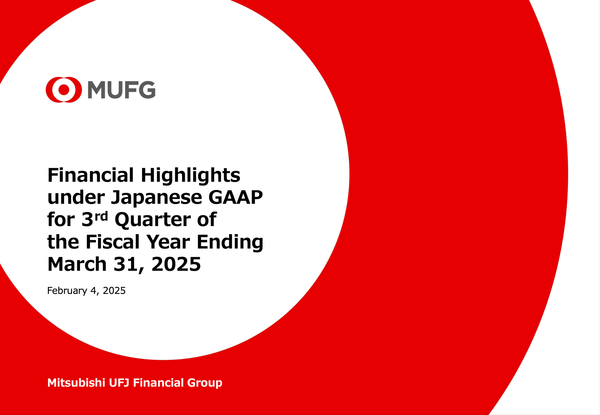 MUFG

Financial Highlights under Japanese GAAP for 3rd Quarter of the Fiscal Year Ending March 31, 2025

February 4, 2025

Mitsubishi UFJ Financial Group